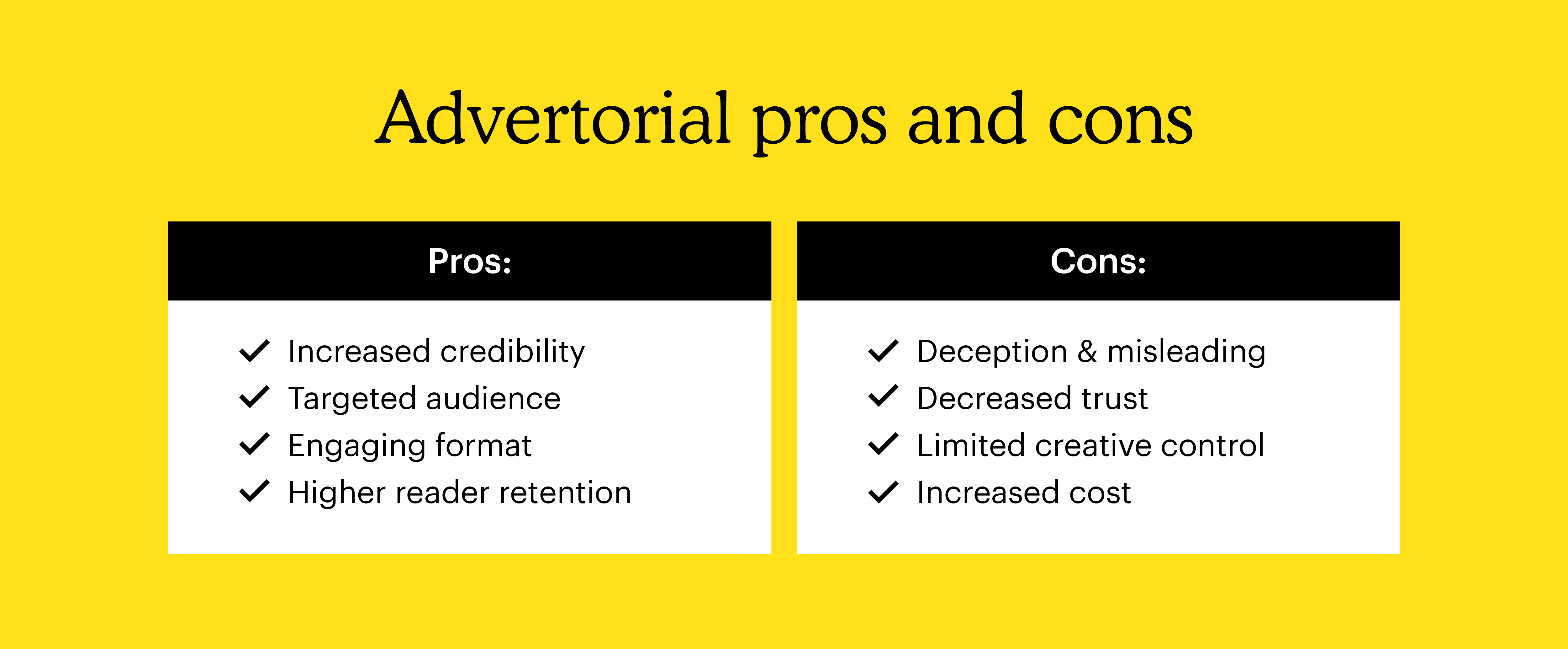 Advertorial pros and cons

Pros:

✓ Increased credibility
✓ Targeted audience
✓ Engaging format
✓ Higher reader retention

Cons:

✓ Deception & misleading
✓ Decreased trust
✓ Limited creative control
✓ Increased cost